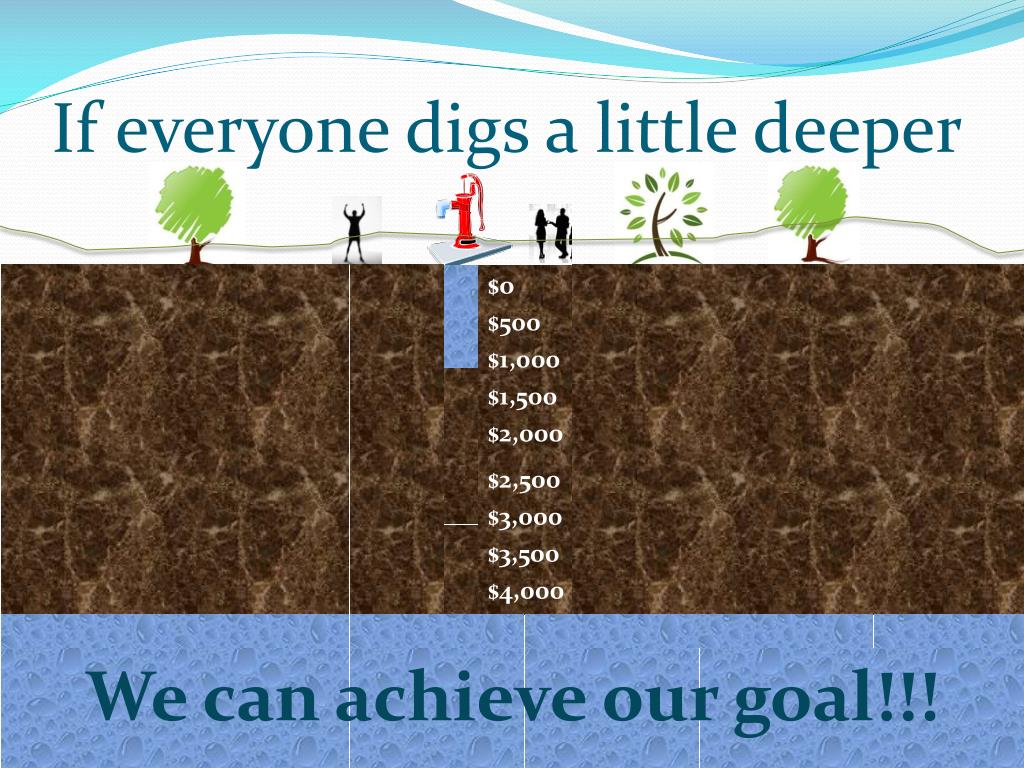 If everyone digs a little deeper

$0
$500
$1,000
$1,500
$2,000
$2,500
$3,000
$3,500
$4,000

We can achieve our goal!!!